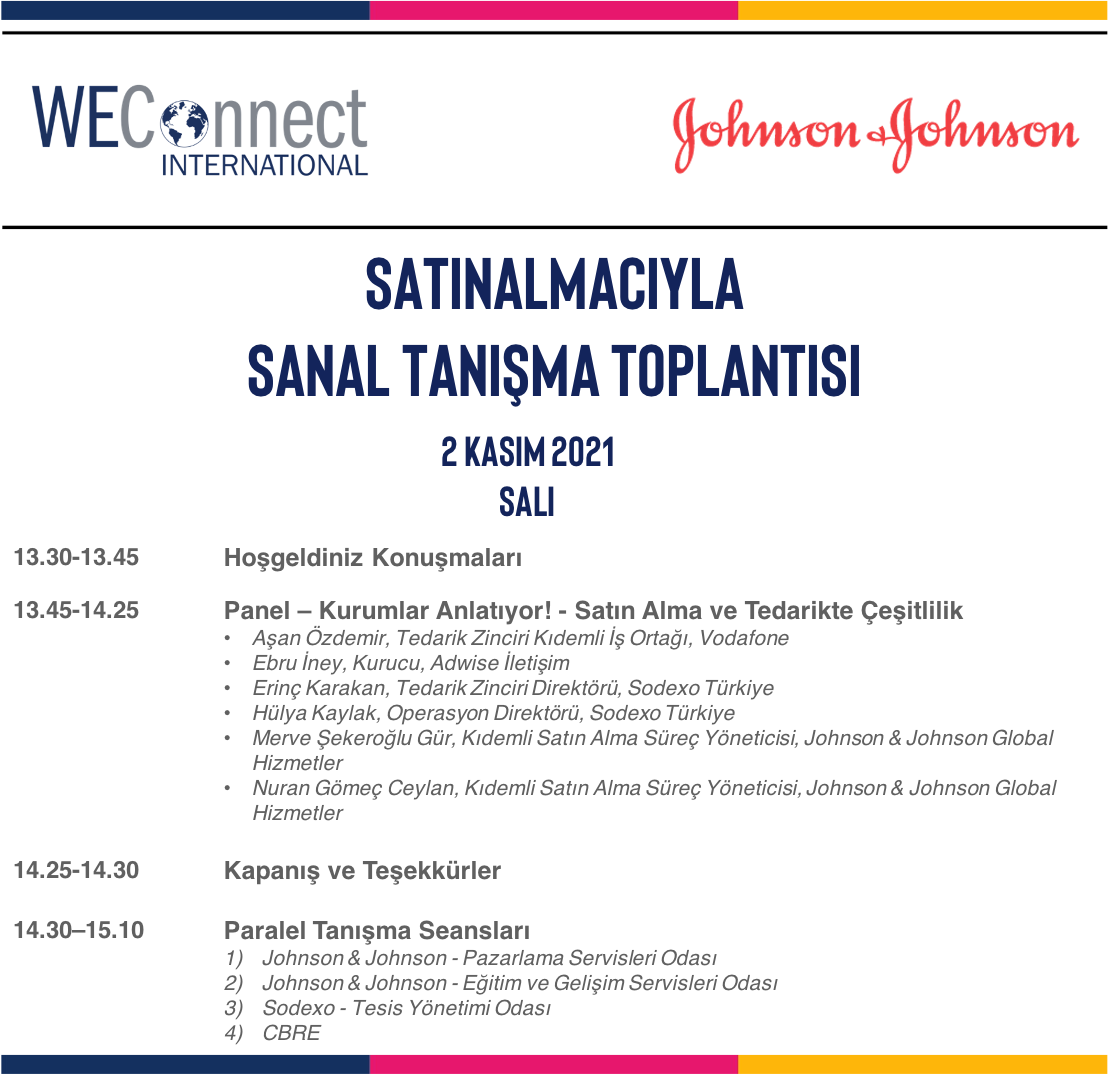 WEConnect INTERNATIONAL

Johnson & Johnson

SATINALMACIYLA
SANAL TANIŞMA TOPLANTISI

2 KASIM 2021
SALI

13.30-13.45 Hoşgeldiniz Konuşmaları

13.45-14.25 Panel – Kurumlar Anlatıyor! - Satın Alma ve Tedarikte Çeşitlilik
• Aşan Özdemir, Tedarik Zinciri Kıdemli İş Ortağı, Vodafone
• Ebru İney, Kurucu, Adwise İletişim
• Erinç Karakan, Tedarik Zinciri Direktörü, Sodexo Türkiye
• Hülya Kaylak, Operasyon Direktörü, Sodexo Türkiye
• Merve Şekeroğlu Gür, Kıdemli Satın Alma Süreç Yöneticisi, Johnson & Johnson Global Hizmetler
• Nuran Gömeç Ceylan, Kıdemli Satın Alma Süreç Yöneticisi, Johnson & Johnson Global Hizmetler

14.25-14.30 Kapanış ve Teşekkürler

14.30–15.10 Paralel Tanışma Seansları
1) Johnson & Johnson - Pazarlama Servisleri Odası
2) Johnson & Johnson - Eğitim ve Gelişim Servisleri Odası
3) Sodexo - Tesis Yönetimi Odası
4) CBRE